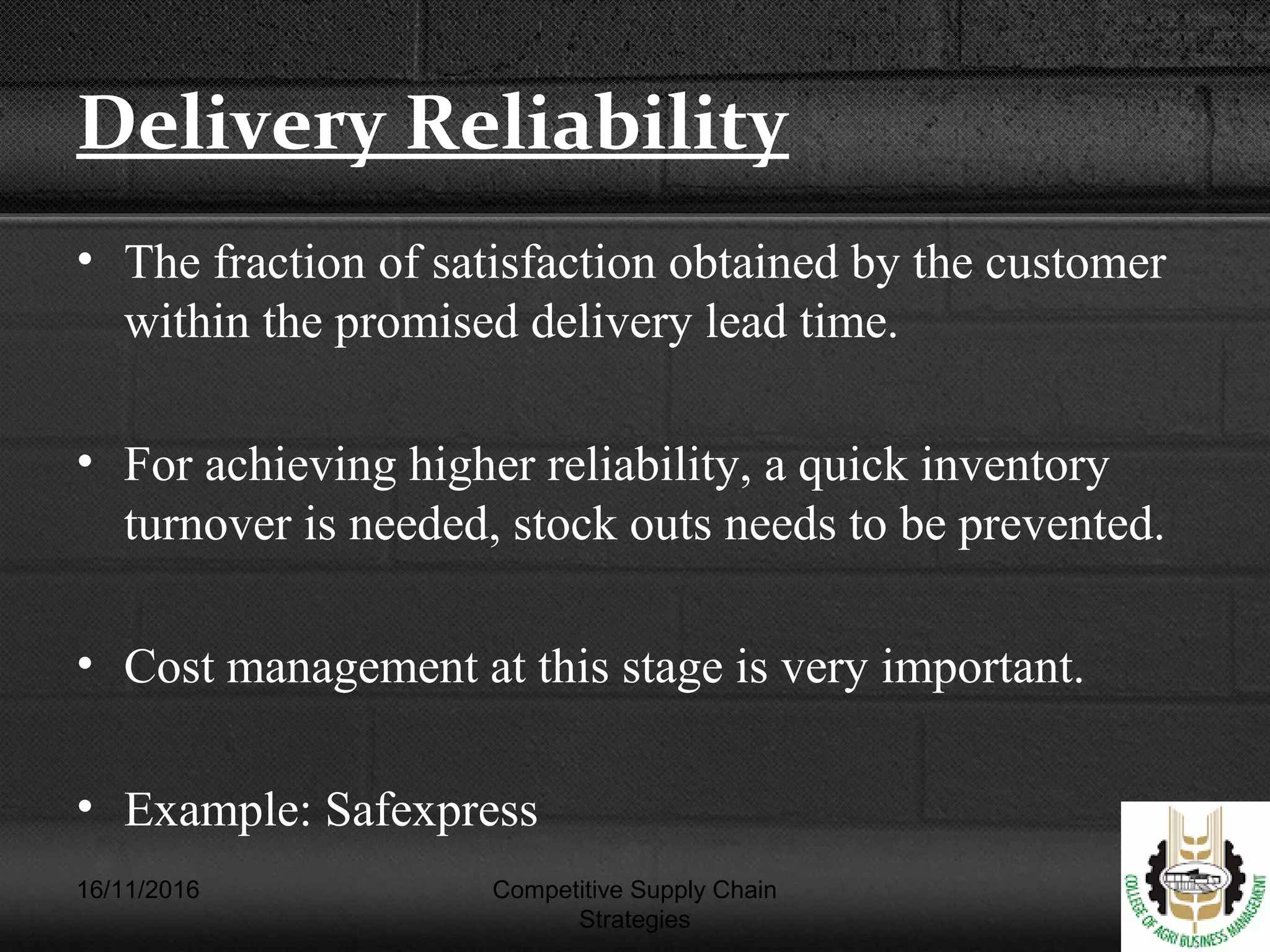 Delivery Reliability

• The fraction of satisfaction obtained by the customer within the promised delivery lead time.

• For achieving higher reliability, a quick inventory turnover is needed, stock outs needs to be prevented.

• Cost management at this stage is very important.

• Example: Safexpress

16/11/2016

Competitive Supply Chain Strategies

COLLEGE OF AGRI BUSINESS MANAGEMENT